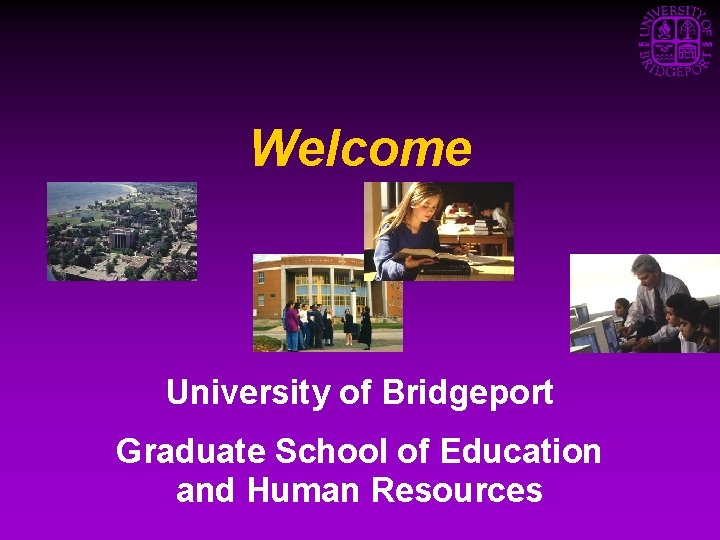 UNIVERSITY OF BRIDGEPORT

Welcome

University of Bridgeport

Graduate School of Education and Human Resources